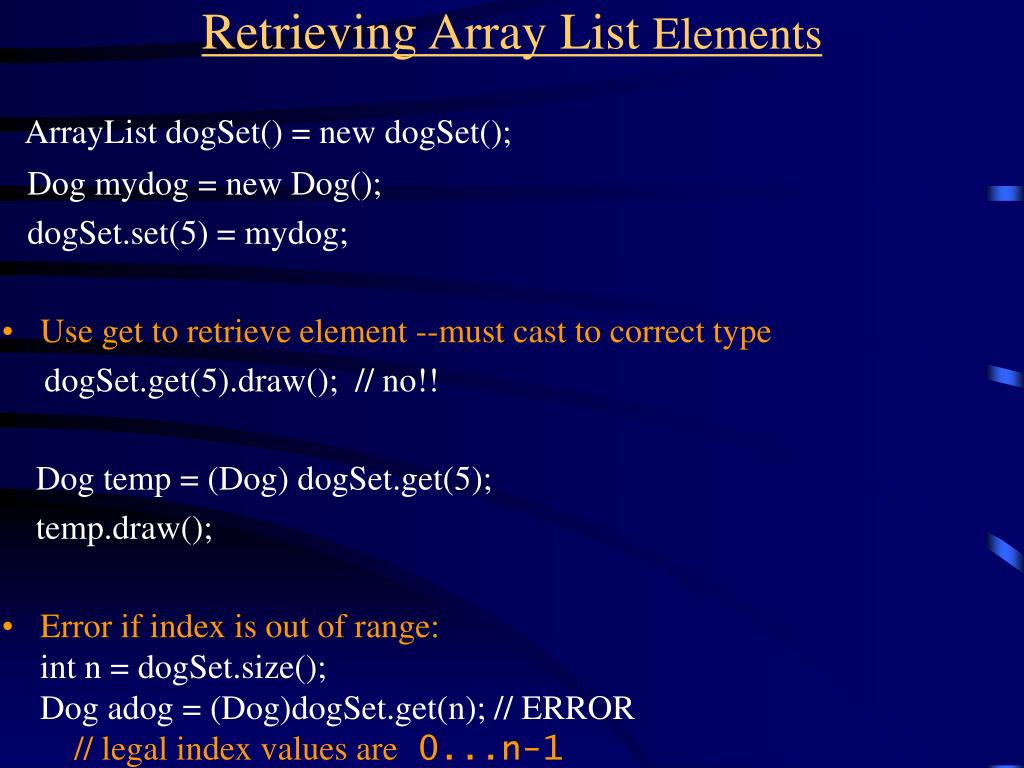 Retrieving Array List Elements

ArrayList dogSet() = new dogSet();
Dog mydog = new Dog();
dogSet.set(5) = mydog;

• Use get to retrieve element --must cast to correct type
dogSet.get(5).draw(); // no!!

Dog temp = (Dog) dogSet.get(5);
temp.draw();

• Error if index is out of range:
int n = dogSet.size();
Dog adog = (Dog)dogSet.get(n); // ERROR
// legal index values are 0...n-1